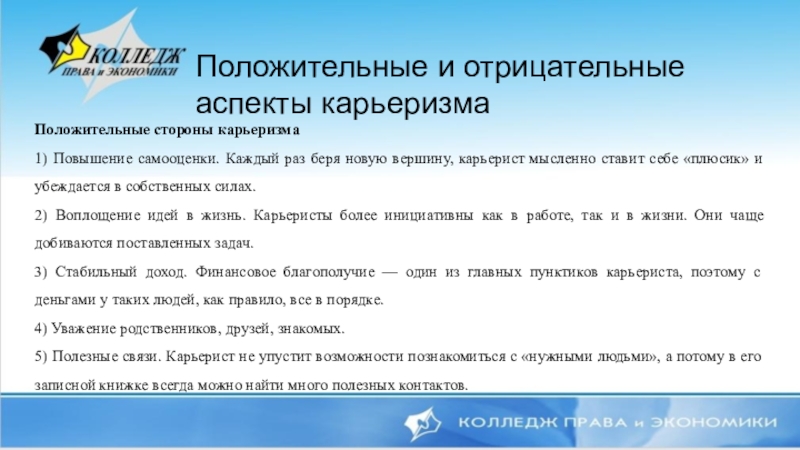 КОЛЛЕДЖ ПРАВА и ЭКОНОМИКИ

Положительные и отрицательные аспекты карьеризма

Положительные стороны карьеризма

1) Повышение самооценки. Каждый раз беря новую вершину, карьерист мысленно ставит себе «плюсик» и убеждается в собственных силах.

2) Воплощение идей в жизнь. Карьеристы более инициативны как в работе, так и в жизни. Они чаще добиваются поставленных задач.

3) Стабильный доход. Финансовое благополучие — один из главных пунктиков карьериста, поэтому с деньгами у таких людей, как правило, все в порядке.

4) Уважение родственников, друзей, знакомых.

5) Полезные связи. Карьерист не упустит возможности познакомиться с «нужными людьми», а потому в его записной книжке всегда можно найти много полезных контактов.

КОЛЛЕДЖ ПРАВА и ЭКОНОМИКИ